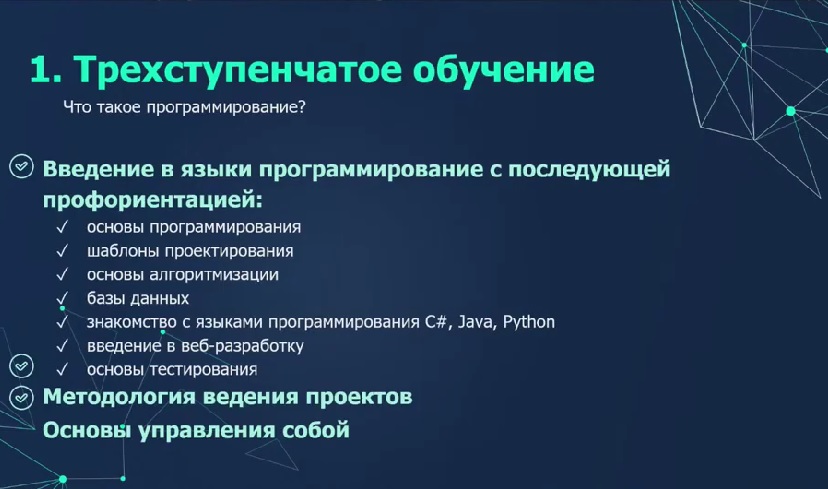 1. Трехступенчатое обучение

Что такое программирование?

Введение в языки программирование с последующей профориентацией:

✓ основы программирования
✓ шаблоны проектирования
✓ основы алгоритмизации
✓ базы данных
✓ знакомство с языками программирования C#, Java, Python
✓ введение в веб-разработку
✓ основы тестирования

Методология ведения проектов

Основы управления собой